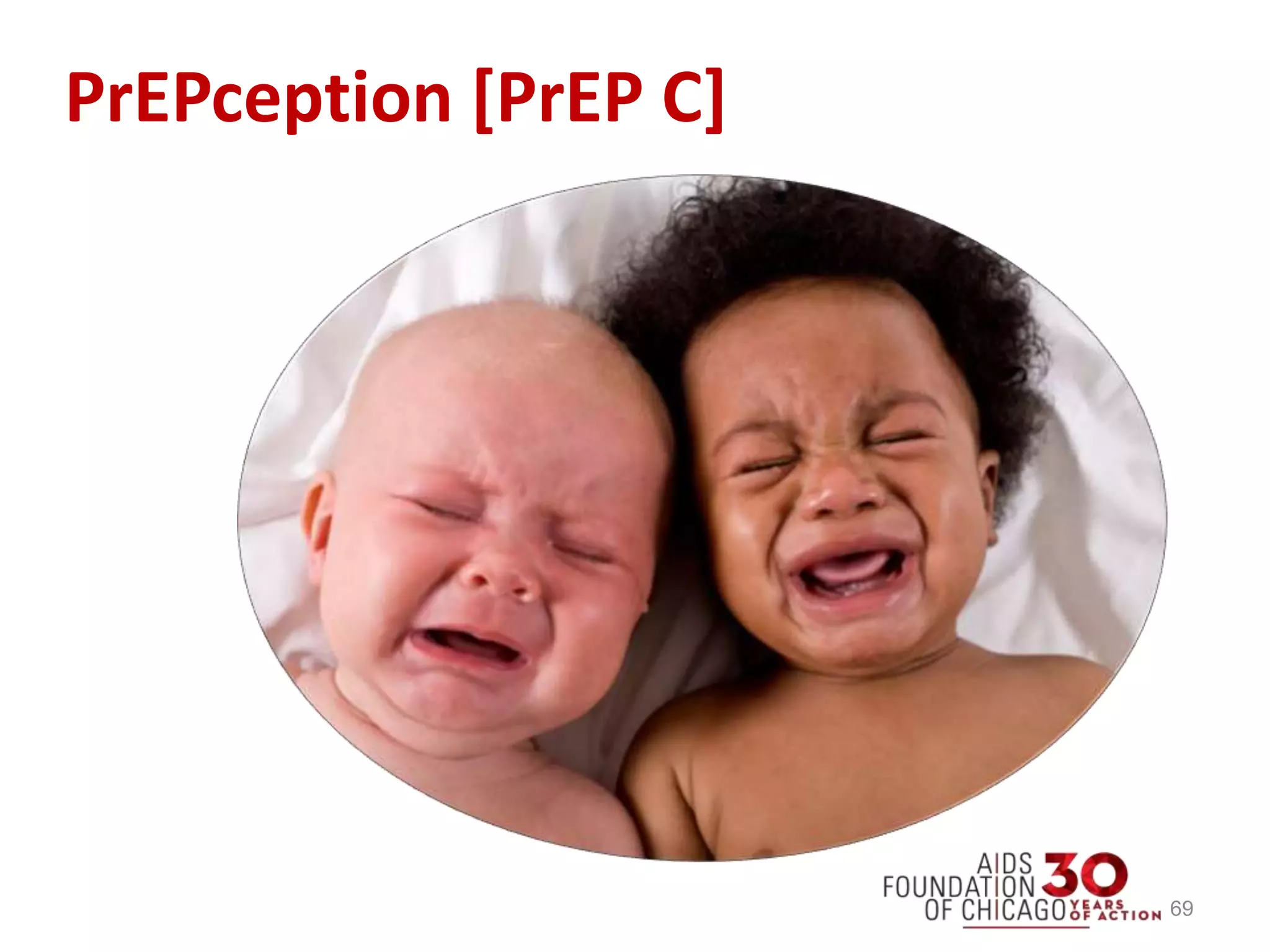 PrEPception [PrEP C]

AIDS FOUNDATION OF CHICAGO 30 YEARS OF ACTION

69